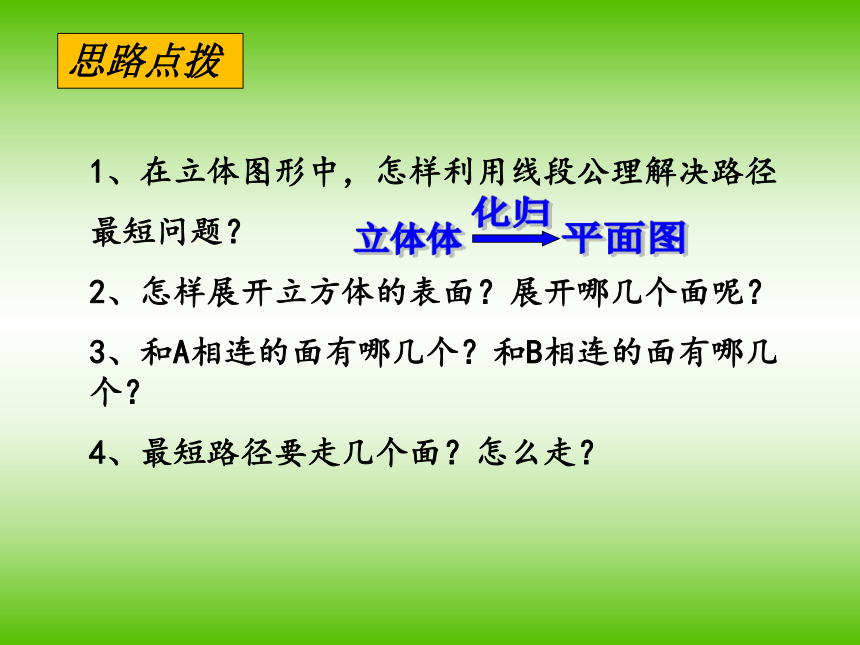 思路点拨

1、在立体图形中，怎样利用线段公理解决路径最短问题？

立体体 化归 平面图

2、怎样展开立方体的表面？展开哪几个面呢？

3、和A相连的面有哪几个？和B相连的面有哪几个？

4、最短路径要走几个面？怎么走？